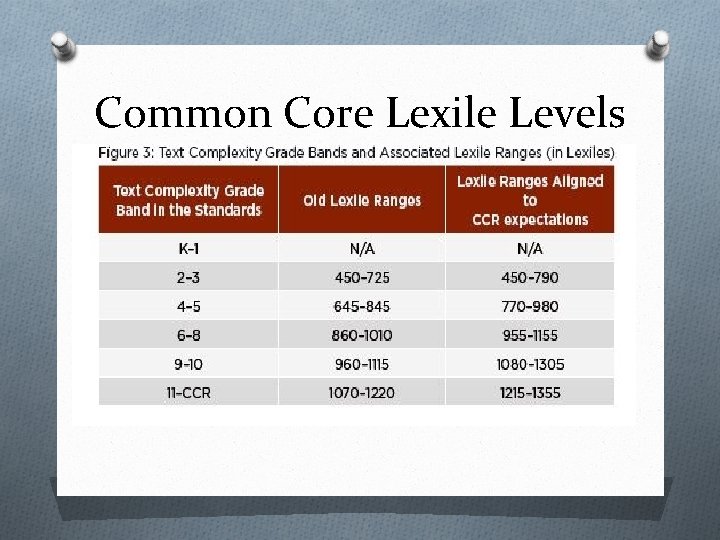 Common Core Lexile Levels

Figure 3: Text Complexity Grade Bands and Associated Lexile Ranges (in Lexiles)

| Text Complexity Grade Band in the Standards | Old Lexile Ranges | Lexile Ranges Aligned to CCR expectations |
|---|---|---|
| K-1 | N/A | N/A |
| 2-3 | 450-725 | 450-790 |
| 4-5 | 645-845 | 770-980 |
| 6-8 | 860-1010 | 955-1155 |
| 9-10 | 960-1115 | 1080-1305 |
| 11-CCR | 1070-1220 | 1215-1355 |